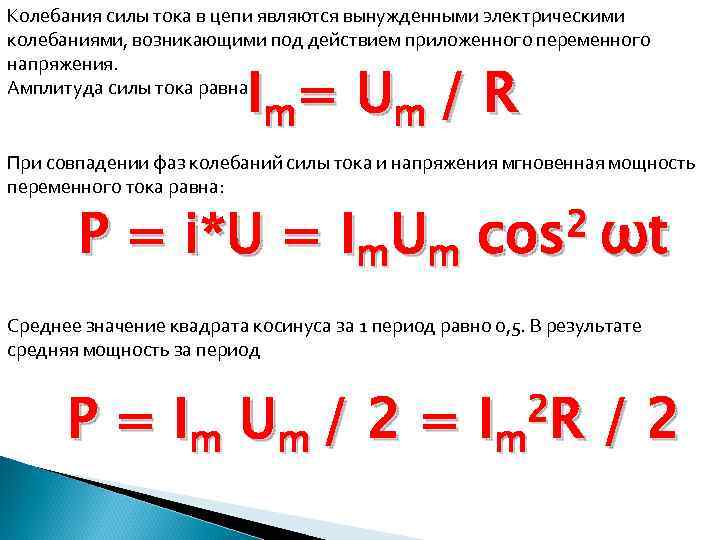 Колебания силы тока в цепи являются вынужденными электрическими колебаниями, возникающими под действием приложенного переменного напряжения.

Амплитуда силы тока равна $I_m = U_m / R$

При совпадении фаз колебаний силы тока и напряжения мгновенная мощность переменного тока равна:

$P = i*U = I_m U_m \cos^2 \omega t$

Среднее значение квадрата косинуса за 1 период равно 0,5. В результате средняя мощность за период

$P = I_m U_m / 2 = I_m^2 R / 2$